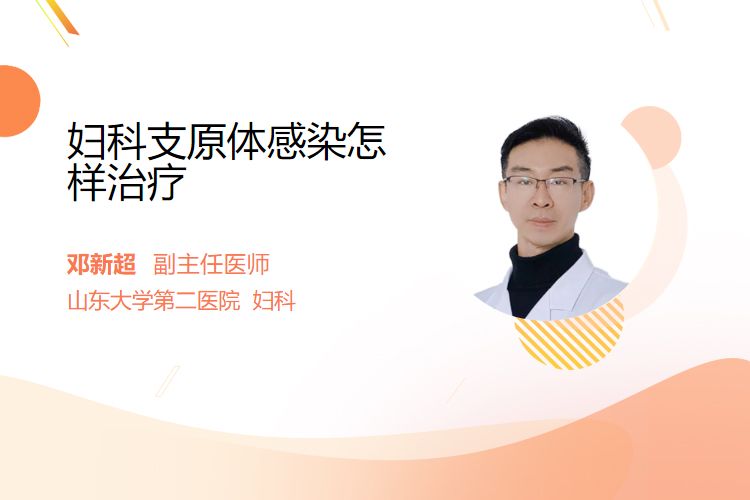 妇科支原体感染怎样治疗

邓新超 副主任医师
山东大学第二医院 妇科